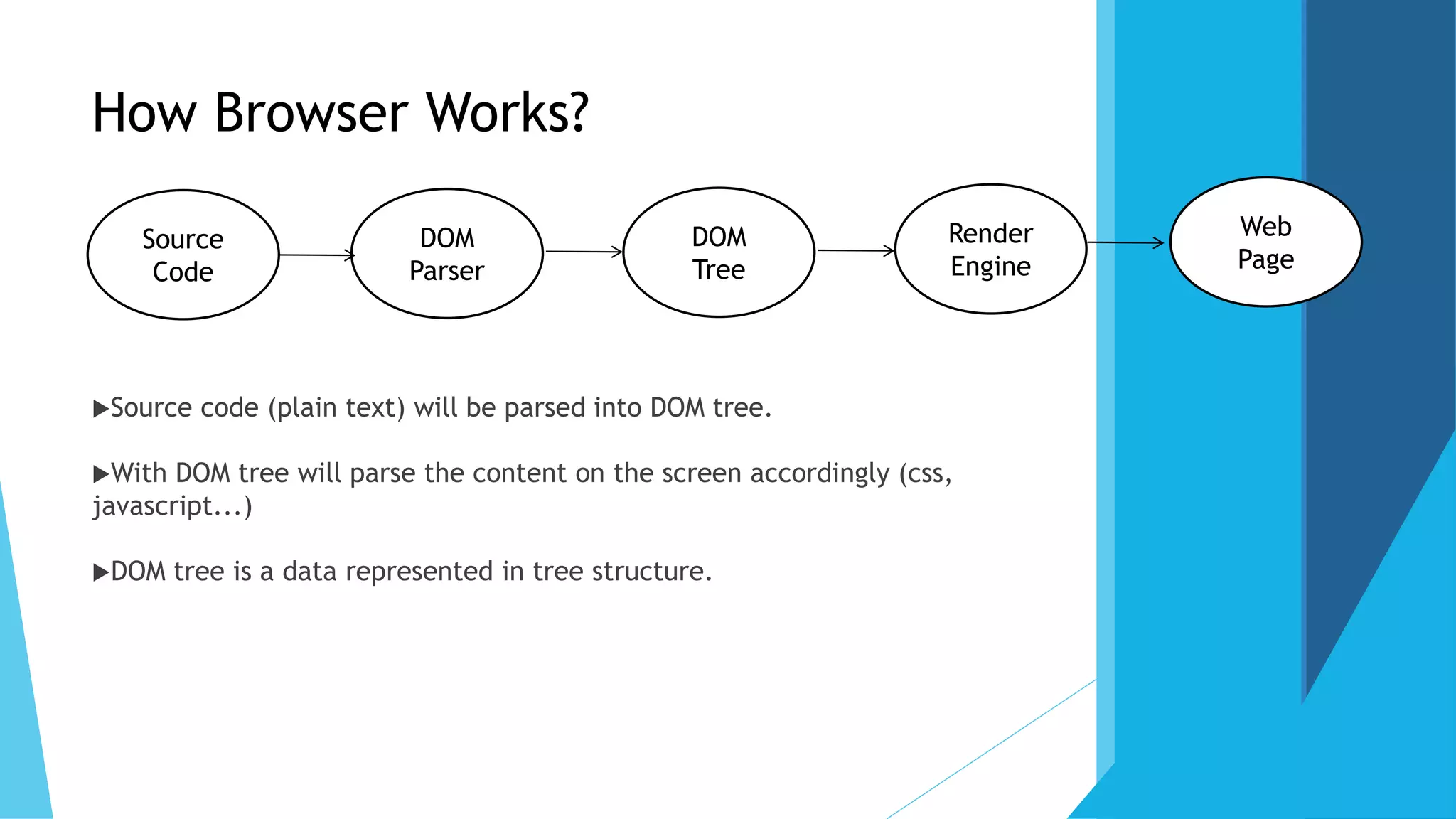 How Browser Works?

Source Code

DOM Parser

DOM Tree

Render Engine

Web Page

▶Source code (plain text) will be parsed into DOM tree.

▶With DOM tree will parse the content on the screen accordingly (css, javascript...)

▶DOM tree is a data represented in tree structure.